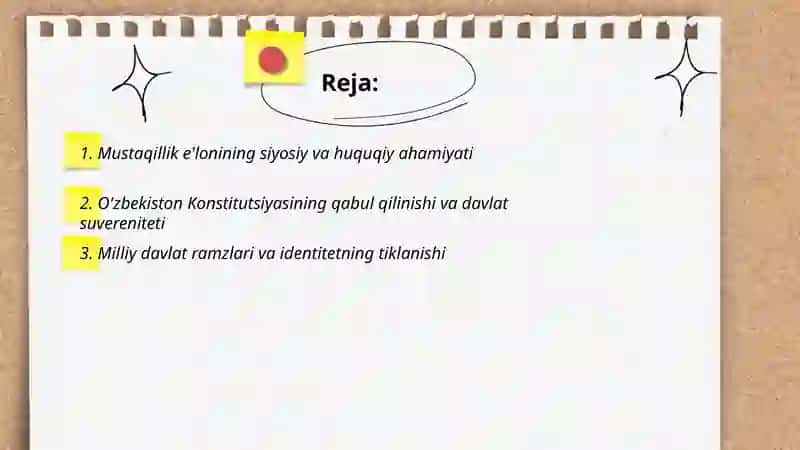 Reja:

1. Mustaqillik e'lonining siyosiy va huquqiy ahamiyati

2. O'zbekiston Konstitutsiyasining qabul qilinishi va davlat suvereniteti

3. Milliy davlat ramzlari va identitetning tiklanishi